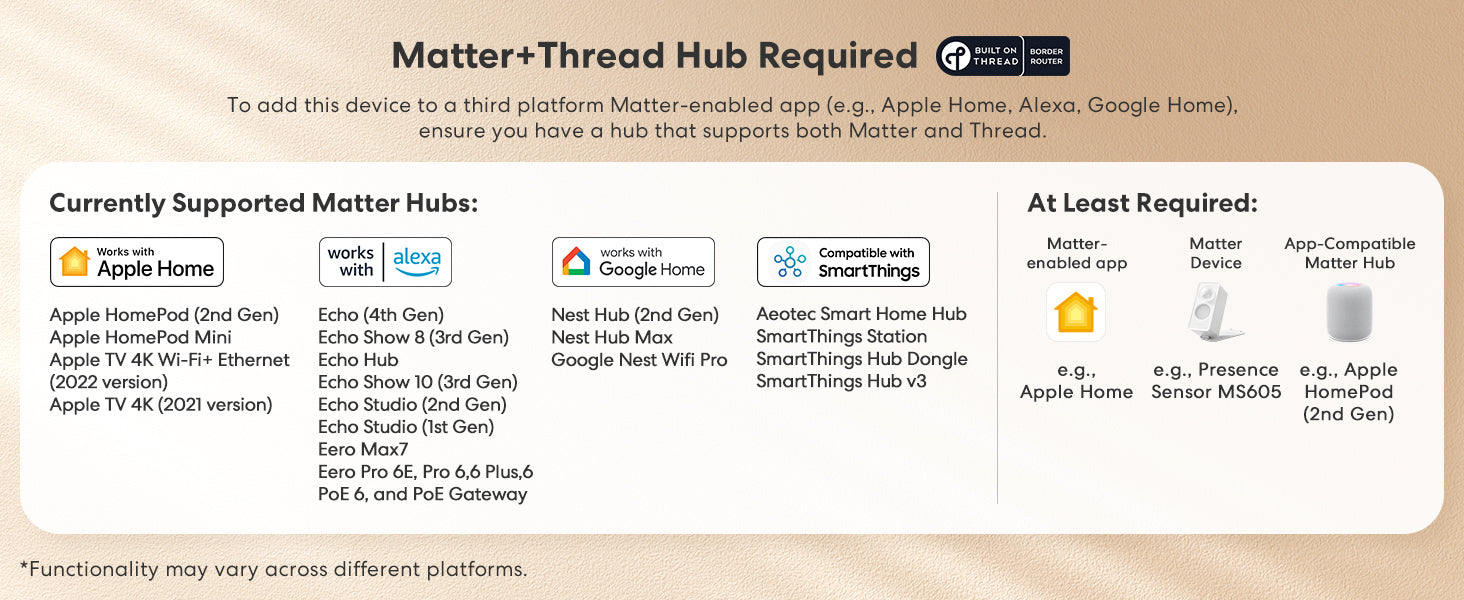 Matter+Thread Hub Required BUILT ON THREAD BORDER ROUTER

To add this device to a third platform Matter-enabled app (e.g., Apple Home, Alexa, Google Home), ensure you have a hub that supports both Matter and Thread.

Currently Supported Matter Hubs:

Works with Apple Home

Apple HomePod (2nd Gen)
Apple HomePod Mini
Apple TV 4K Wi-Fi+ Ethernet (2022 version)
Apple TV 4K (2021 version)

works with alexa

Echo (4th Gen)
Echo Show 8 (3rd Gen)
Echo Hub
Echo Show 10 (3rd Gen)
Echo Studio (2nd Gen)
Echo Studio (1st Gen)
Eero Max7
Eero Pro 6E, Pro 6,6 Plus,6 PoE 6, and PoE Gateway

works with Google Home

Nest Hub (2nd Gen)
Nest Hub Max
Google Nest Wifi Pro

Compatible with SmartThings

Aeotec Smart Home Hub
SmartThings Station
SmartThings Hub Dongle
SmartThings Hub v3

At Least Required:

Matter-enabled app
e.g., Apple Home

Matter Device
e.g., Presence Sensor MS605

App-Compatible Matter Hub
e.g., Apple HomePod (2nd Gen)

*Functionality may vary across different platforms.